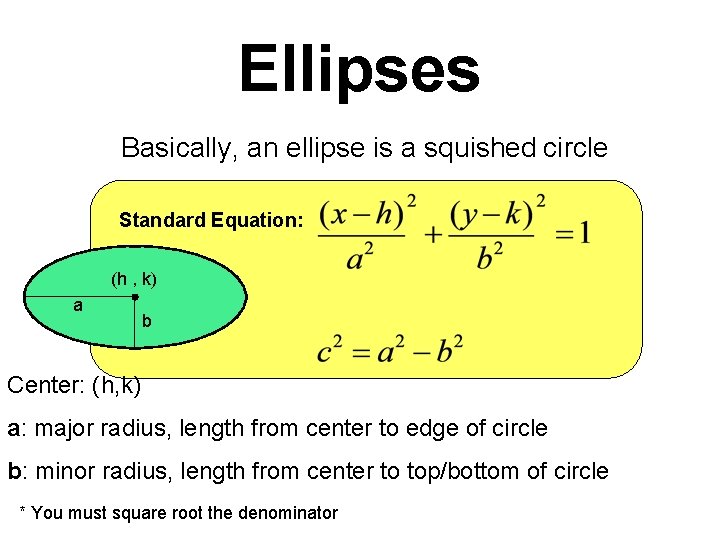 Ellipses

Basically, an ellipse is a squished circle

Standard Equation: $\frac{(x-h)^2}{a^2}+\frac{(y-k)^2}{b^2}=1$

(h , k)

a

b

$c^2=a^2-b^2$

Center: (h,k)

a: major radius, length from center to edge of circle

b: minor radius, length from center to top/bottom of circle

* You must square root the denominator